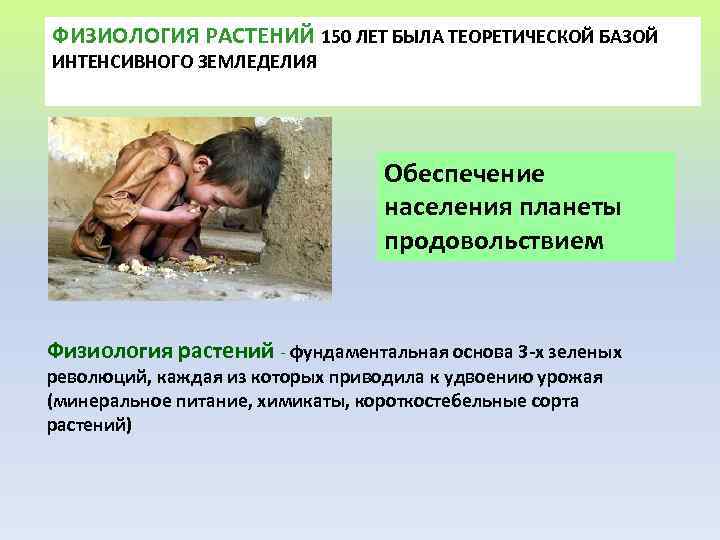 ФИЗИОЛОГИЯ РАСТЕНИЙ 150 ЛЕТ БЫЛА ТЕОРЕТИЧЕСКОЙ БАЗОЙ ИНТЕНСИВНОГО ЗЕМЛЕДЕЛИЯ

Обеспечение населения планеты продовольствием

Физиология растений - фундаментальная основа 3-х зеленых революций, каждая из которых приводила к удвоению урожая (минеральное питание, химикаты, короткостебельные сорта растений)